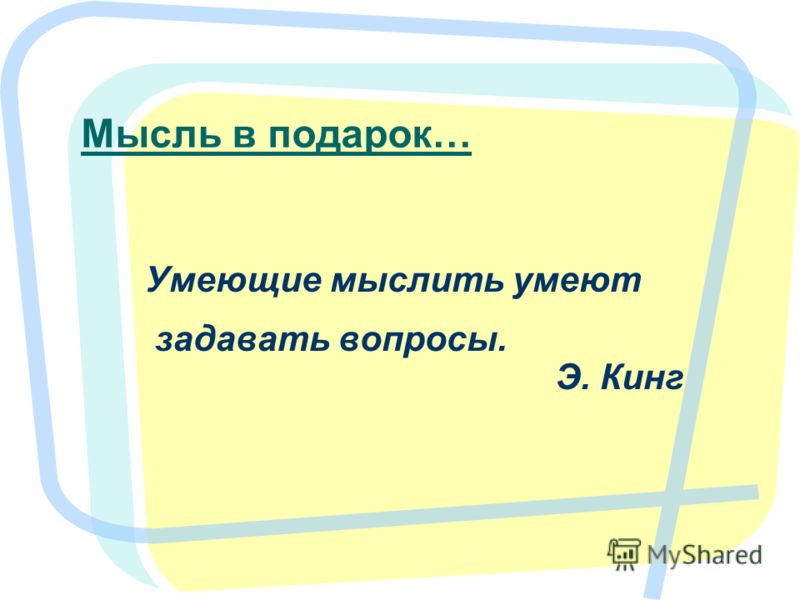 Мысль в подарок…

Умеющие мыслить умеют задавать вопросы.

Э. Кинг

MyShared